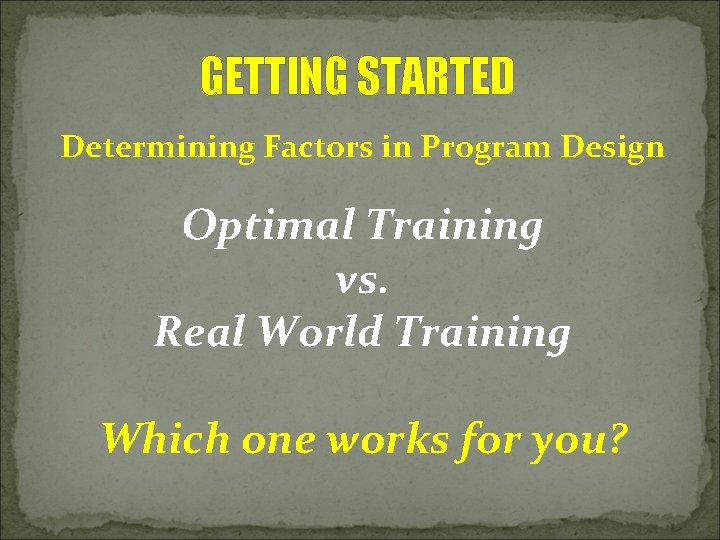 GETTING STARTED

Determining Factors in Program Design

Optimal Training
vs.
Real World Training

Which one works for you?